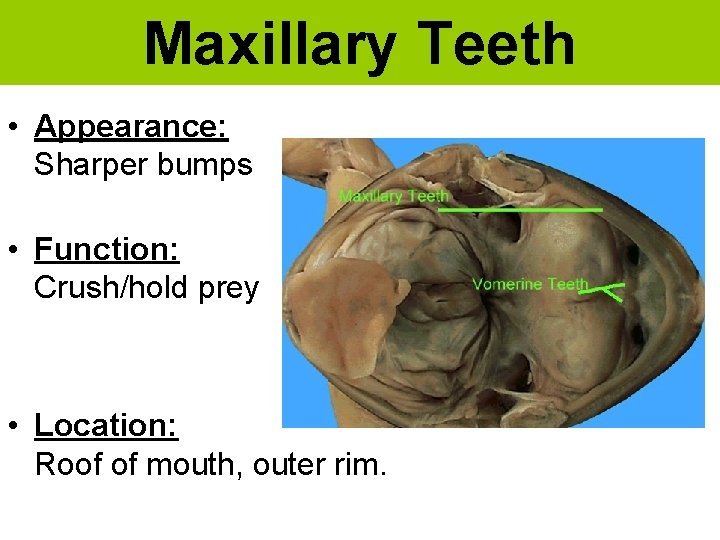 Maxillary Teeth

• Appearance:
Sharper bumps

• Function:
Crush/hold prey

• Location:
Roof of mouth, outer rim.

Maxillary Teeth

Vomerine Teeth